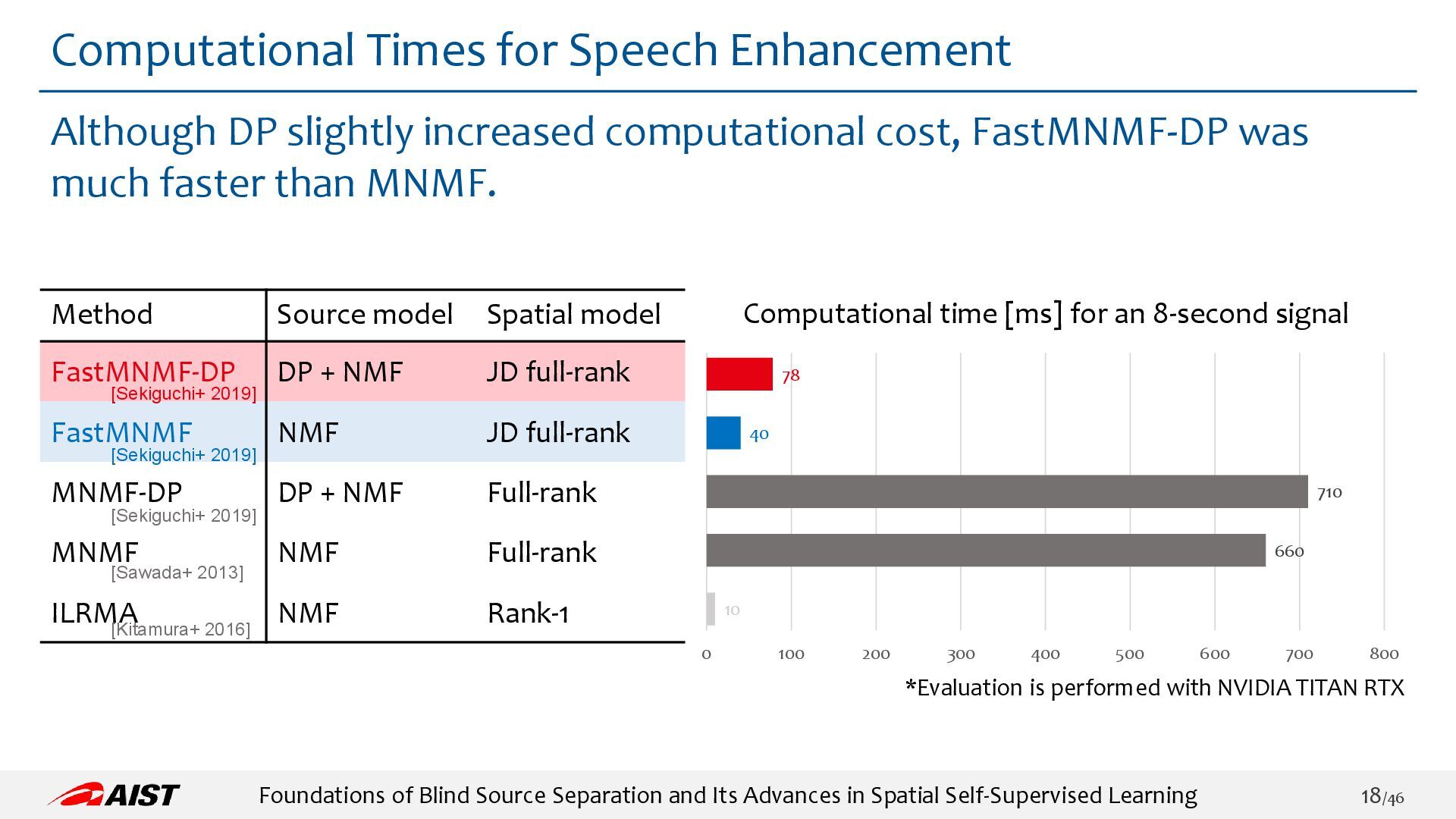 Computational Times for Speech Enhancement

Although DP slightly increased computational cost, FastMNMF-DP was much faster than MNMF.

| Method | Source model | Spatial model |
|---|---|---|
| FastMNMF-DP [Sekiguchi+ 2019] | DP + NMF | JD full-rank |
| FastMNMF [Sekiguchi+ 2019] | NMF | JD full-rank |
| MNMF-DP [Sekiguchi+ 2019] | DP + NMF | Full-rank |
| MNMF [Sawada+ 2013] | NMF | Full-rank |
| ILRMA [Kitamura+ 2016] | NMF | Rank-1 |

Computational time [ms] for an 8-second signal

78
40
710
660
10

0 100 200 300 400 500 600 700 800

*Evaluation is performed with NVIDIA TITAN RTX

AIST

Foundations of Blind Source Separation and Its Advances in Spatial Self-Supervised Learning

18/46